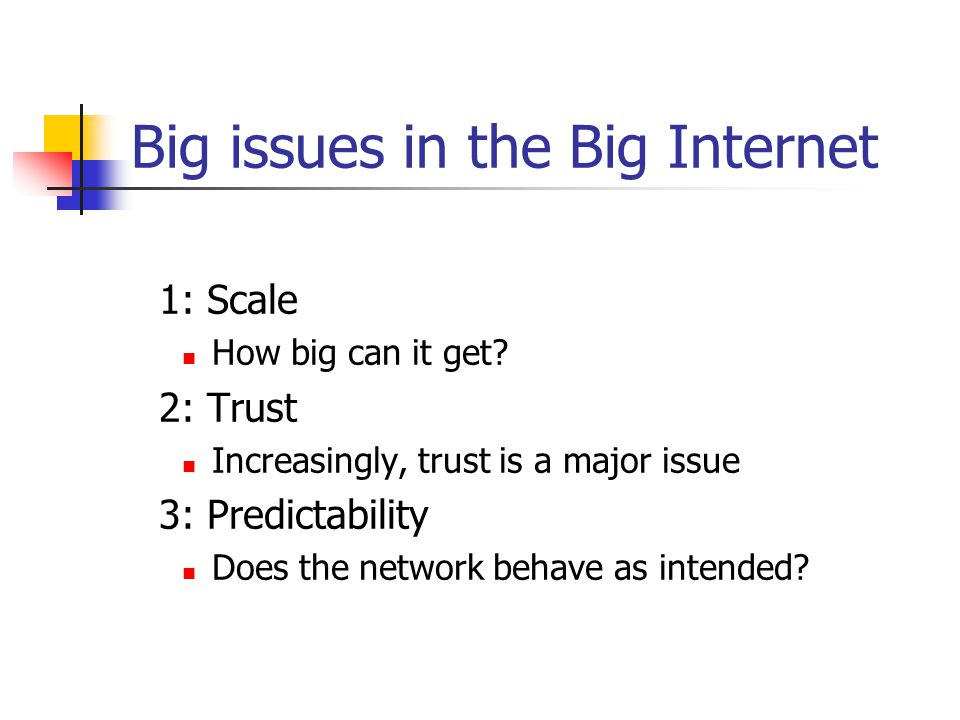 Big issues in the Big Internet

1: Scale
- How big can it get?

2: Trust
- Increasingly, trust is a major issue

3: Predictability
- Does the network behave as intended?